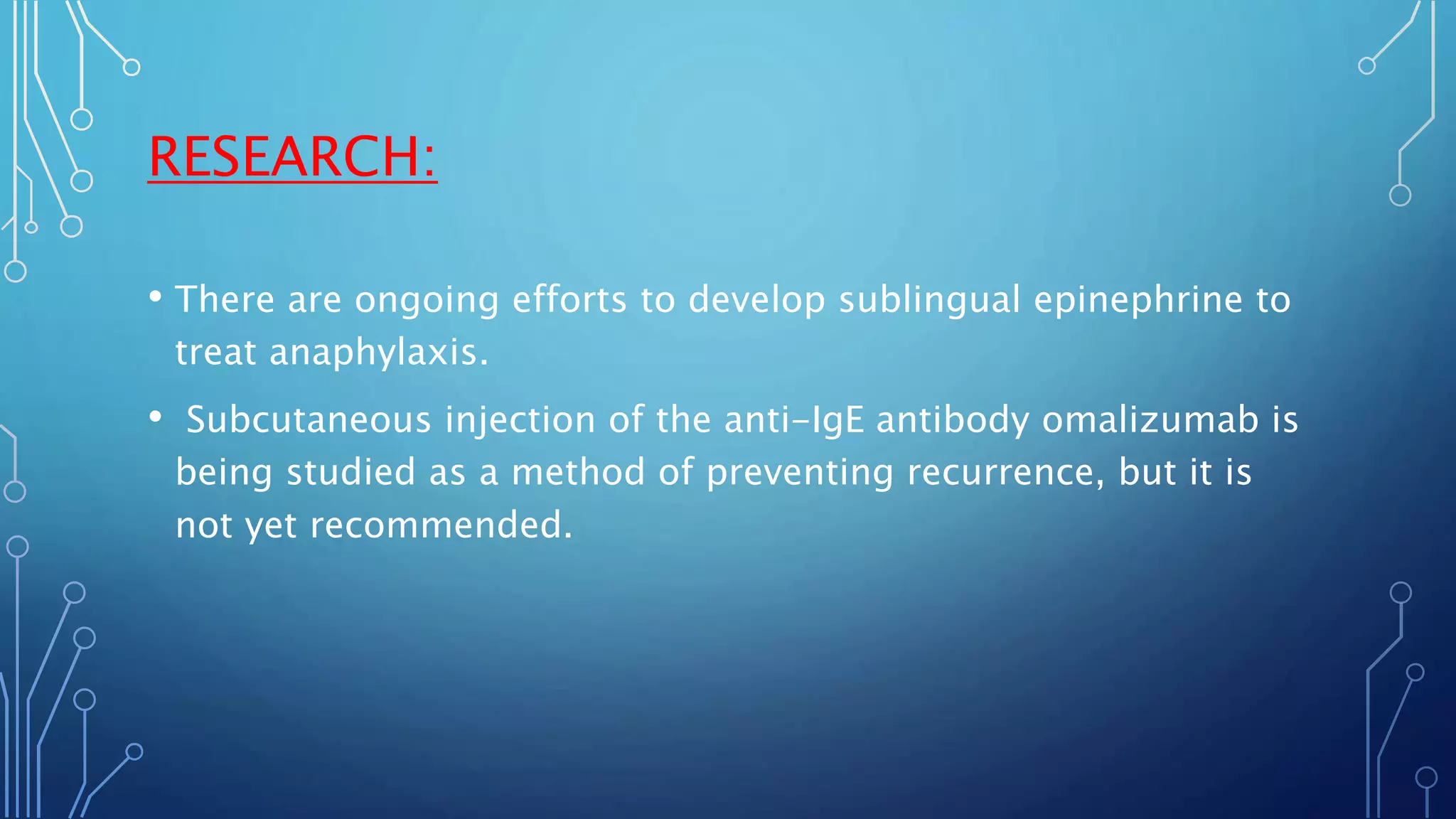 RESEARCH:

• There are ongoing efforts to develop sublingual epinephrine to treat anaphylaxis.

• Subcutaneous injection of the anti-IgE antibody omalizumab is being studied as a method of preventing recurrence, but it is not yet recommended.